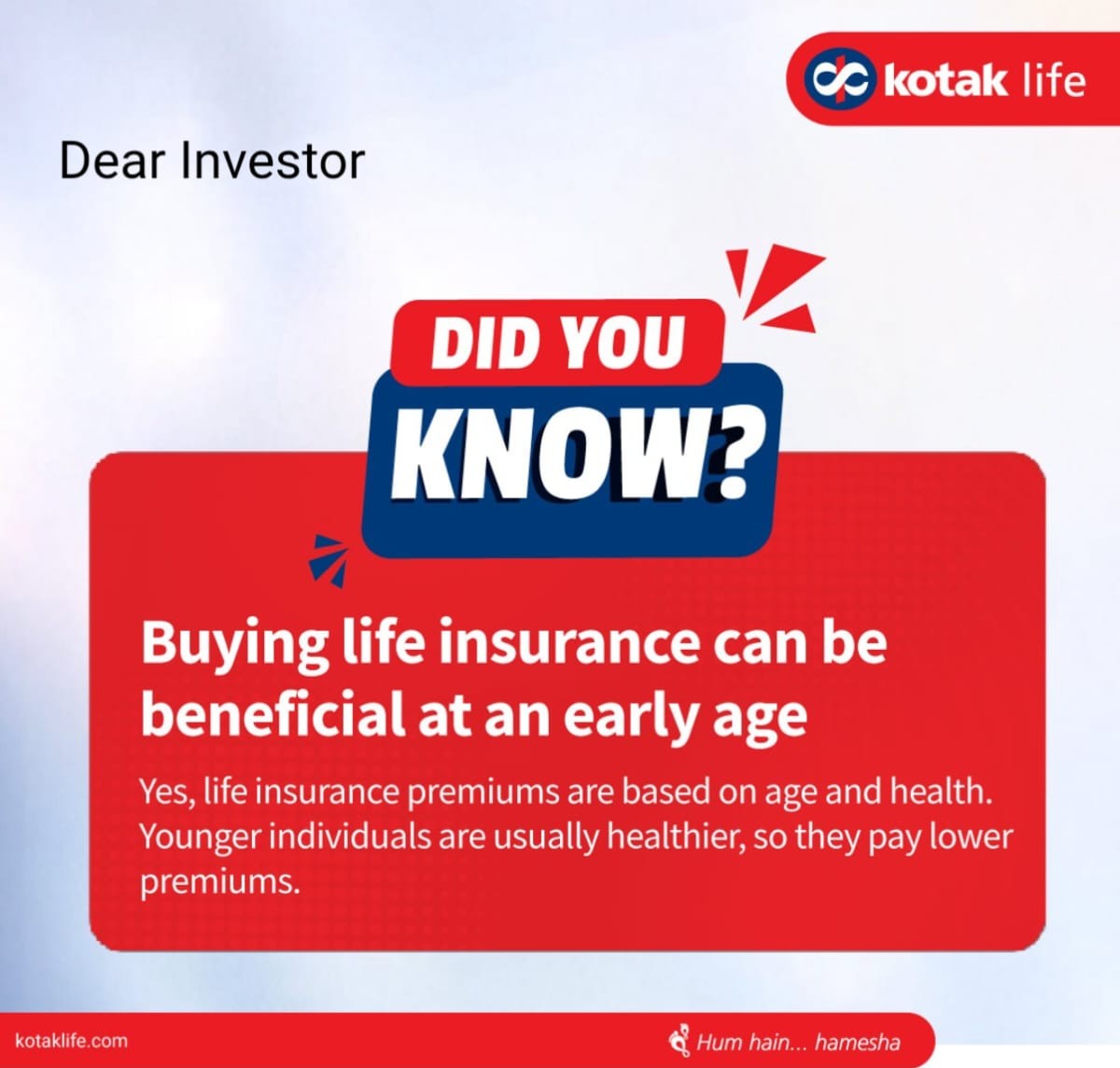 kotak life

Dear Investor

DID YOU KNOW?

Buying life insurance can be beneficial at an early age

Yes, life insurance premiums are based on age and health. Younger individuals are usually healthier, so they pay lower premiums.

kotaklife.com

Hum hain... hamesha